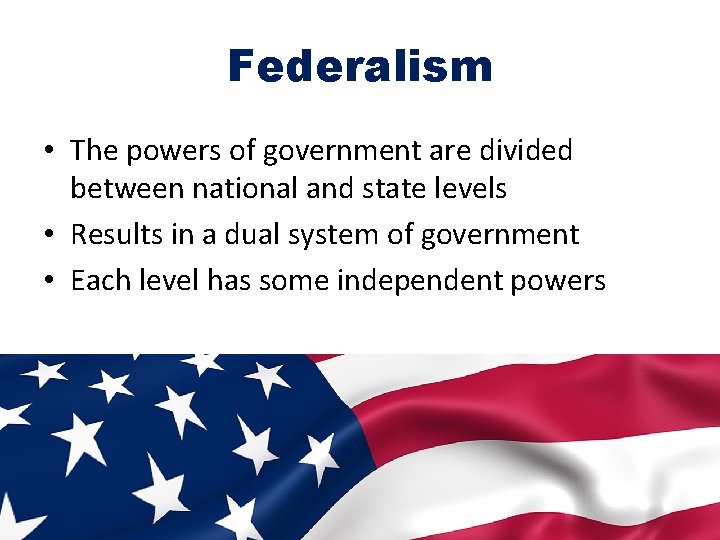 Federalism

• The powers of government are divided between national and state levels
• Results in a dual system of government
• Each level has some independent powers